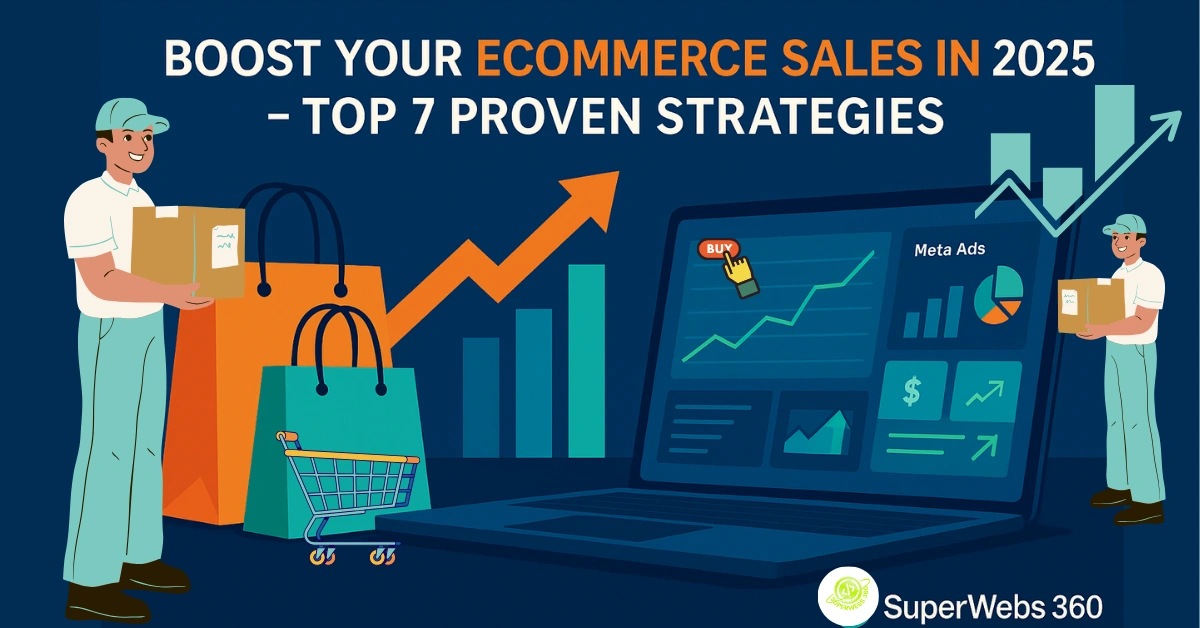 BOOST YOUR ECOMMERCE SALES IN 2025 – TOP 7 PROVEN STRATEGIES

BUY

Meta Ads

$

SuperWebs 360